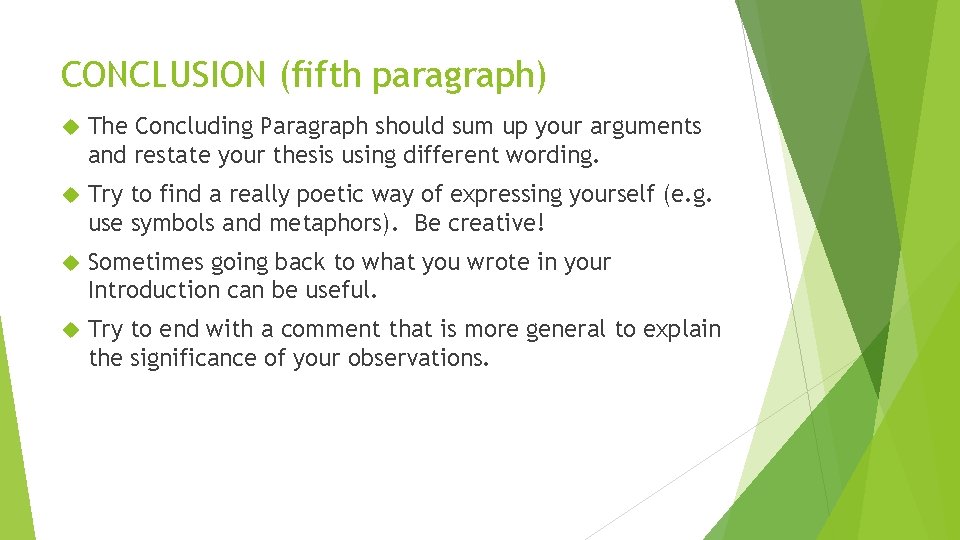 CONCLUSION (fifth paragraph)

The Concluding Paragraph should sum up your arguments and restate your thesis using different wording.

Try to find a really poetic way of expressing yourself (e.g. use symbols and metaphors). Be creative!

Sometimes going back to what you wrote in your Introduction can be useful.

Try to end with a comment that is more general to explain the significance of your observations.